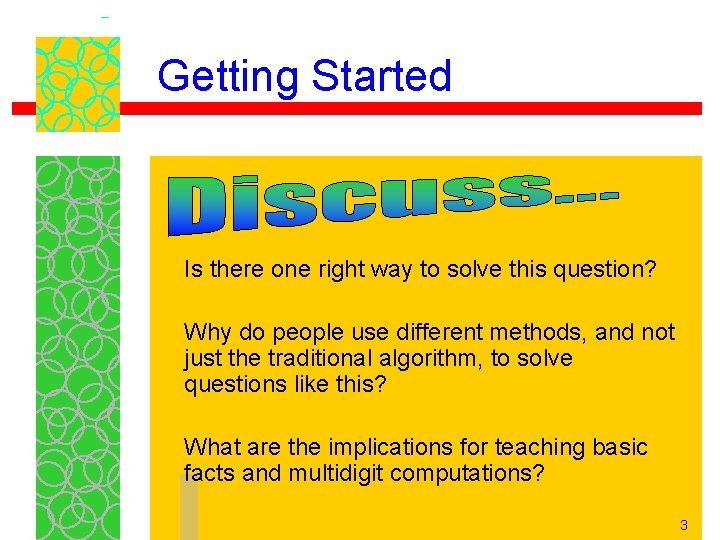 Getting Started

Discuss---

Is there one right way to solve this question?

Why do people use different methods, and not just the traditional algorithm, to solve questions like this?

What are the implications for teaching basic facts and multidigit computations?

3